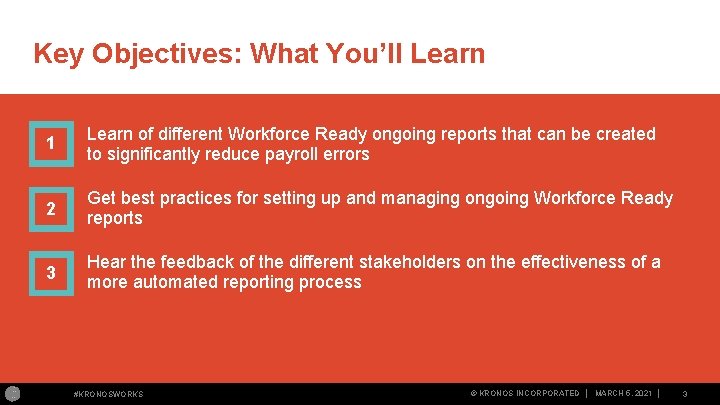 Key Objectives: What You'll Learn

1
Learn of different Workforce Ready ongoing reports that can be created to significantly reduce payroll errors

2
Get best practices for setting up and managing ongoing Workforce Ready reports

3
Hear the feedback of the different stakeholders on the effectiveness of a more automated reporting process

#KRONOSWORKS

© KRONOS INCORPORATED | MARCH 6, 2021 | 3